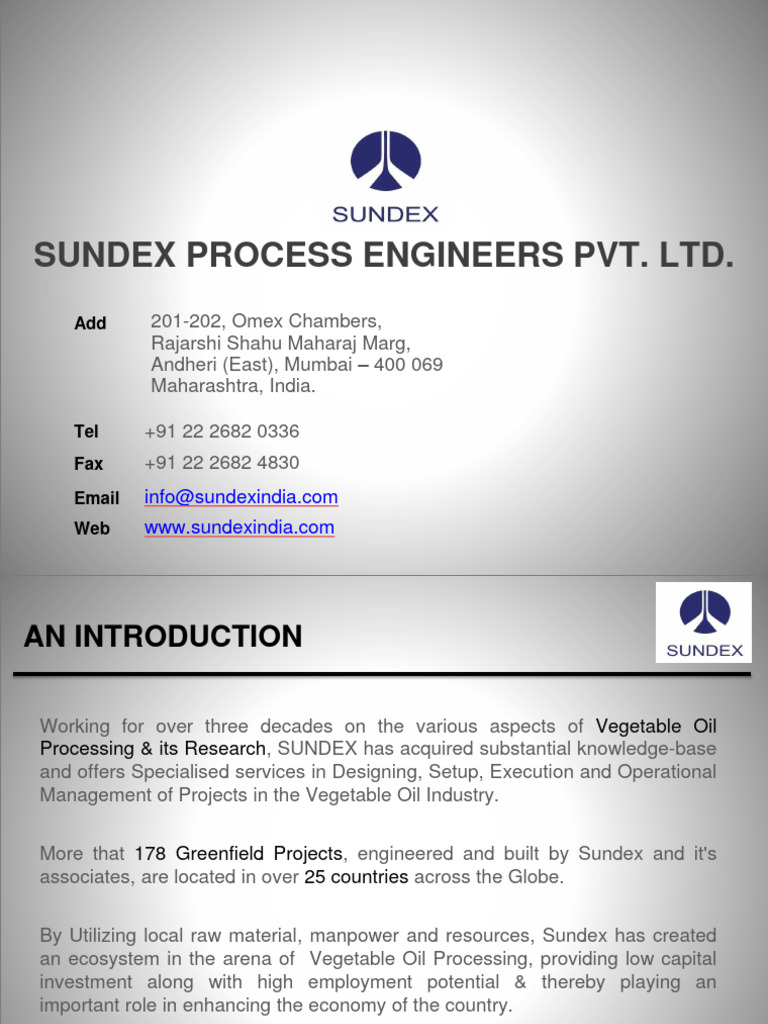 SUNDEX

SUNDEX PROCESS ENGINEERS PVT. LTD.

Add 201-202, Omex Chambers, Rajarshi Shahu Maharaj Marg, Andheri (East), Mumbai – 400 069 Maharashtra, India.

Tel +91 22 2682 0336

Fax +91 22 2682 4830

Email info@sundexindia.com

Web www.sundexindia.com

AN INTRODUCTION

SUNDEX

Working for over three decades on the various aspects of Vegetable Oil Processing & its Research, SUNDEX has acquired substantial knowledge-base and offers Specialised services in Designing, Setup, Execution and Operational Management of Projects in the Vegetable Oil Industry.

More that 178 Greenfield Projects, engineered and built by Sundex and it's associates, are located in over 25 countries across the Globe.

By Utilizing local raw material, manpower and resources, Sundex has created an ecosystem in the arena of Vegetable Oil Processing, providing low capital investment along with high employment potential & thereby playing an important role in enhancing the economy of the country.